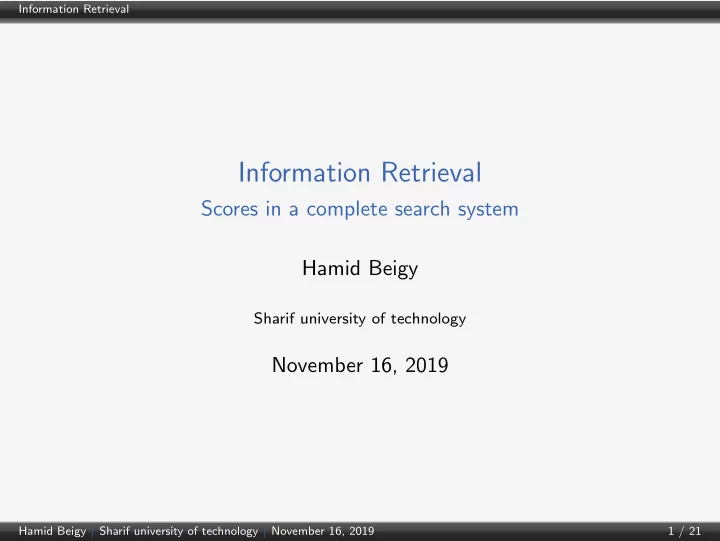 Information Retrieval

Information Retrieval

Scores in a complete search system

Hamid Beigy

Sharif university of technology

November 16, 2019

Hamid Beigy | Sharif university of technology | November 16, 2019

1 / 21